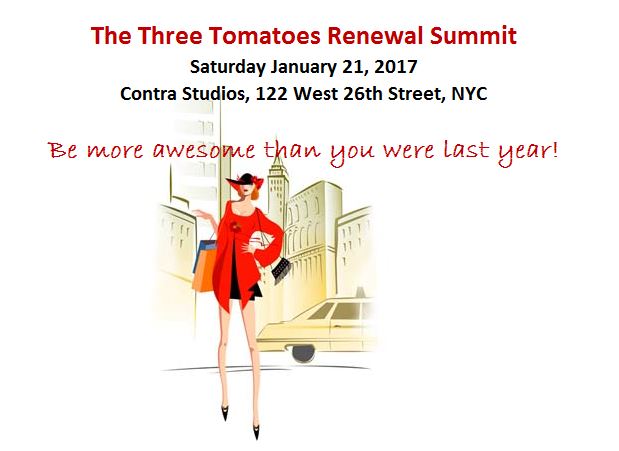 The Three Tomatoes Renewal Summit

Saturday January 21, 2017

Contra Studios, 122 West 26th Street, NYC

Be more awesome than you were last year!